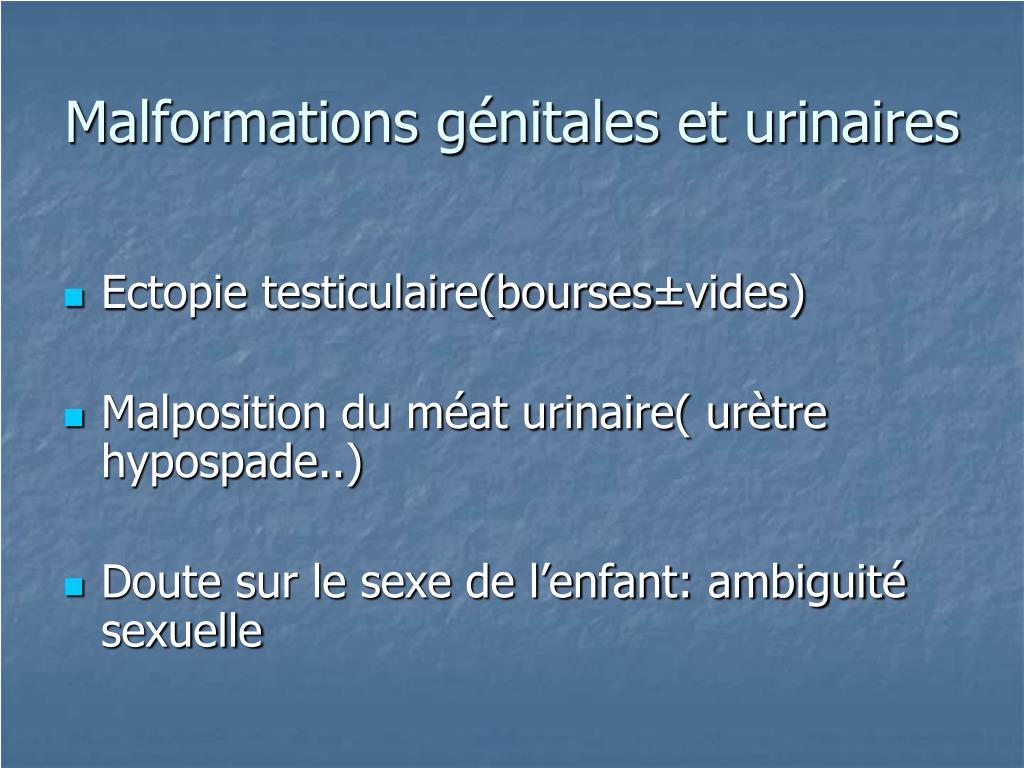 Malformations génitales et urinaires

- Ectopie testiculaire(bourses±vides)

- Malposition du méat urinaire( urètre hypospade..)

- Doute sur le sexe de l’enfant: ambiguité sexuelle